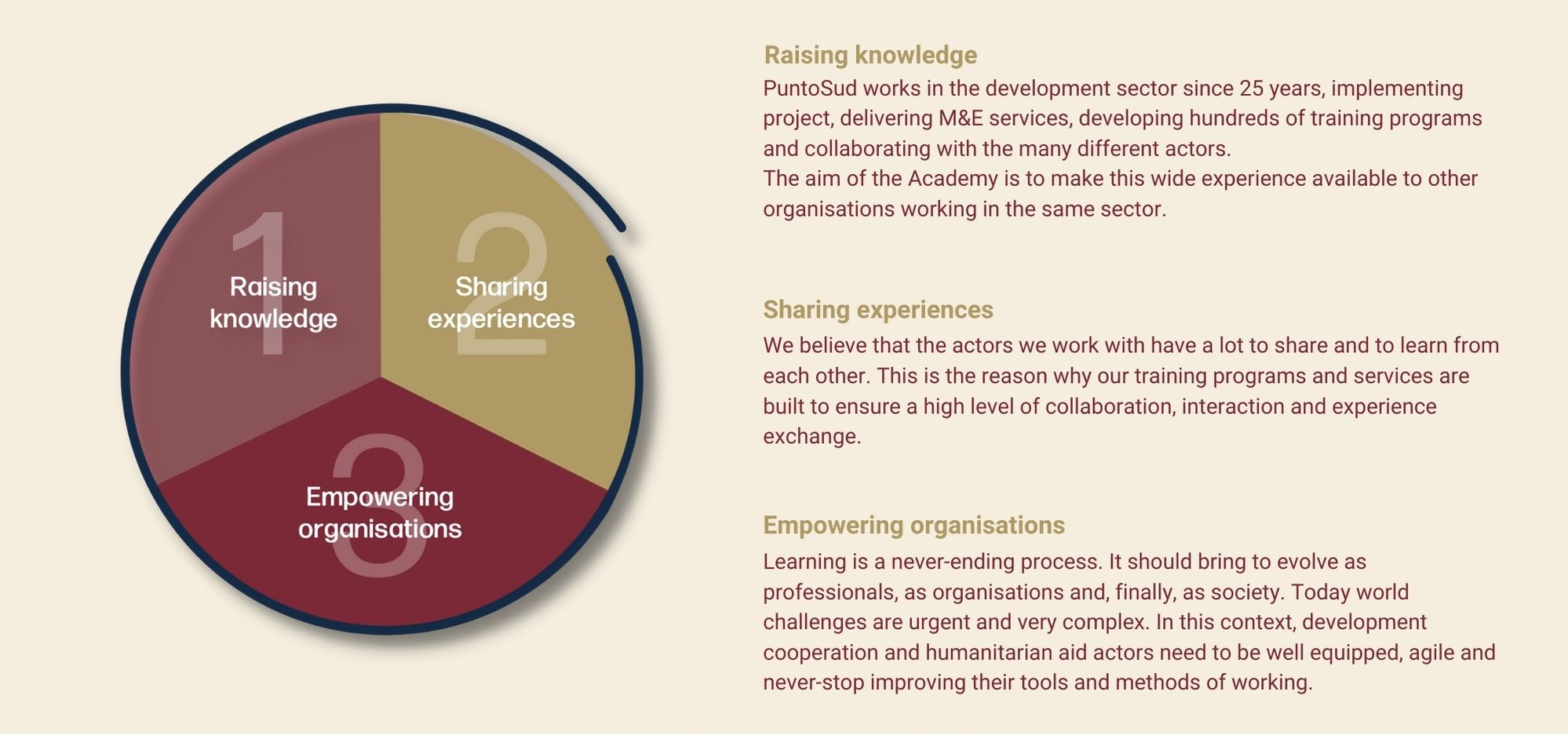 1
Raising knowledge

2
Sharing experiences

3
Empowering organisations

Raising knowledge
PuntoSud works in the development sector since 25 years, implementing project, delivering M&E services, developing hundreds of training programs and collaborating with the many different actors.
The aim of the Academy is to make this wide experience available to other organisations working in the same sector.

Sharing experiences
We believe that the actors we work with have a lot to share and to learn from each other. This is the reason why our training programs and services are built to ensure a high level of collaboration, interaction and experience exchange.

Empowering organisations
Learning is a never-ending process. It should bring to evolve as professionals, as organisations and, finally, as society. Today world challenges are urgent and very complex. In this context, development cooperation and humanitarian aid actors need to be well equipped, agile and never-stop improving their tools and methods of working.